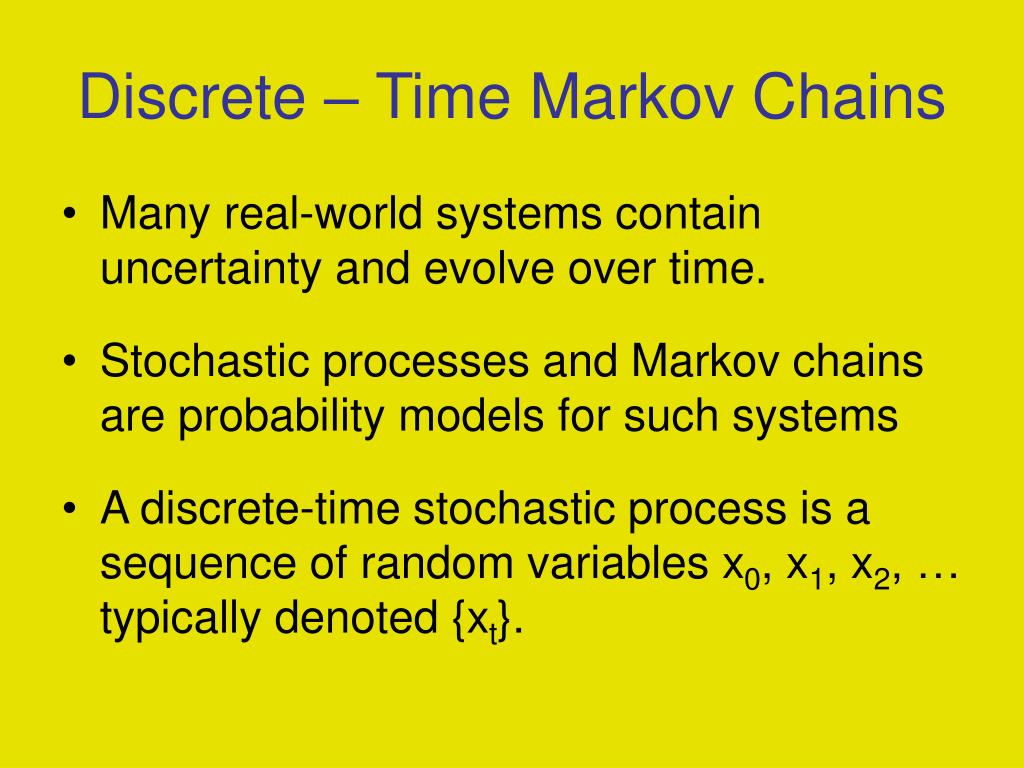 Discrete – Time Markov Chains

• Many real-world systems contain uncertainty and evolve over time.

• Stochastic processes and Markov chains are probability models for such systems

• A discrete-time stochastic process is a sequence of random variables $x_0$, $x_1$, $x_2$, … typically denoted $\{x_t\}$.